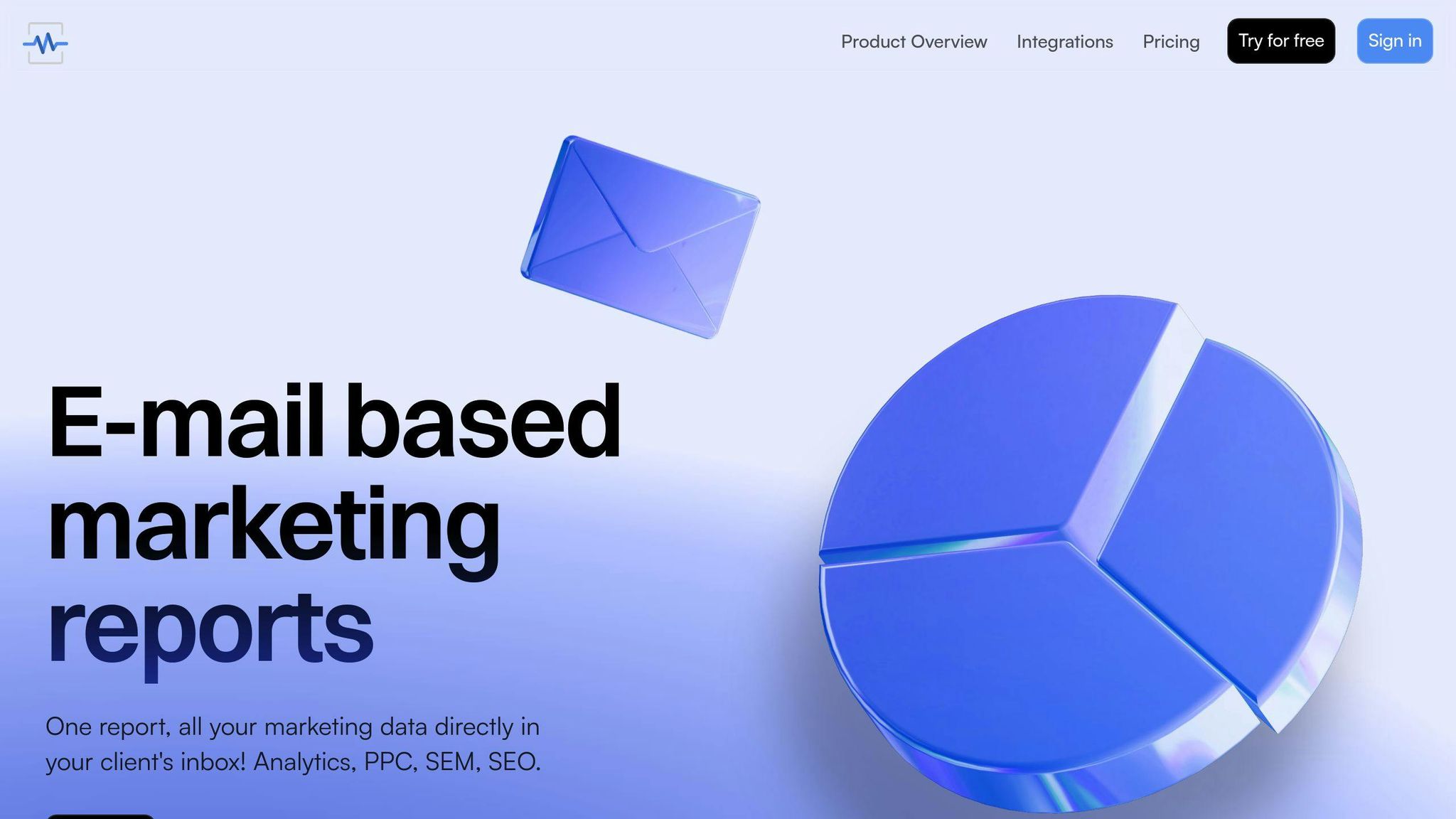 Product Overview Integrations Pricing Try for free Sign in

E-mail based marketing reports

One report, all your marketing data directly in your client's inbox! Analytics, PPC, SEM, SEO.